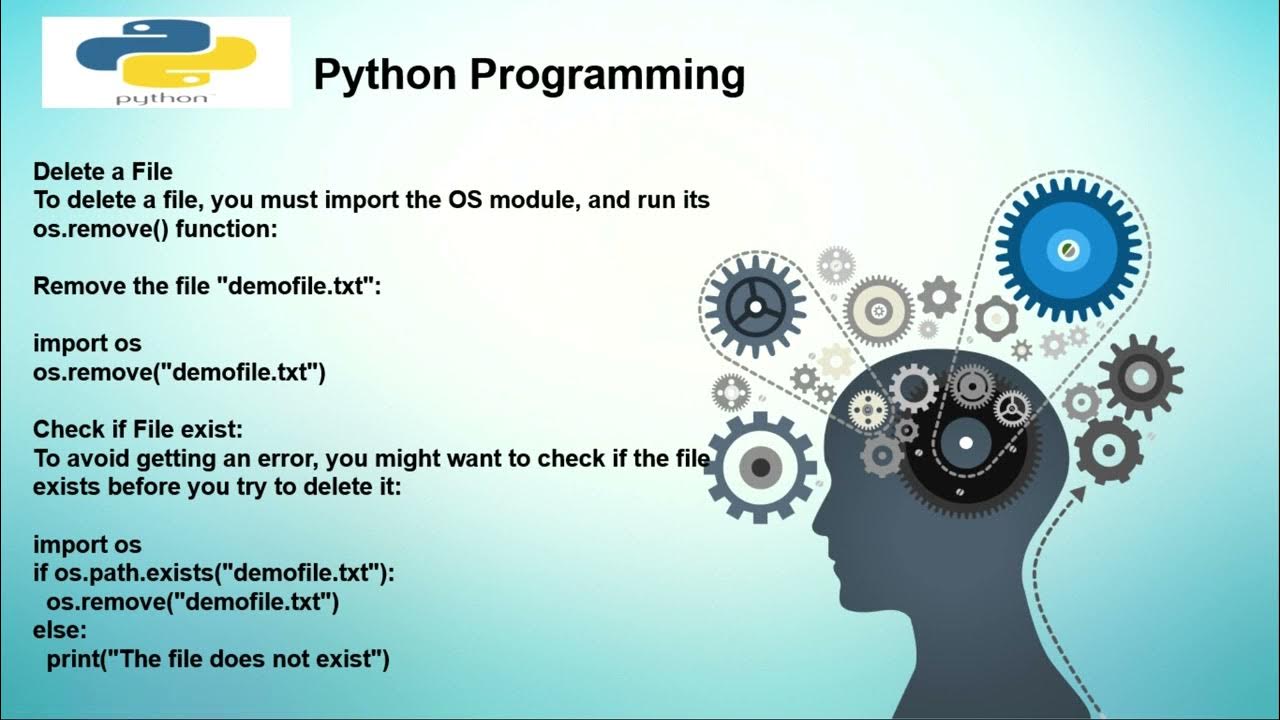 python

Python Programming

Delete a File
To delete a file, you must import the OS module, and run its os.remove() function:

Remove the file "demofile.txt":

import os
os.remove("demofile.txt")

Check if File exist:
To avoid getting an error, you might want to check if the file exists before you try to delete it:

import os
if os.path.exists("demofile.txt"):
  os.remove("demofile.txt")
else:
  print("The file does not exist")